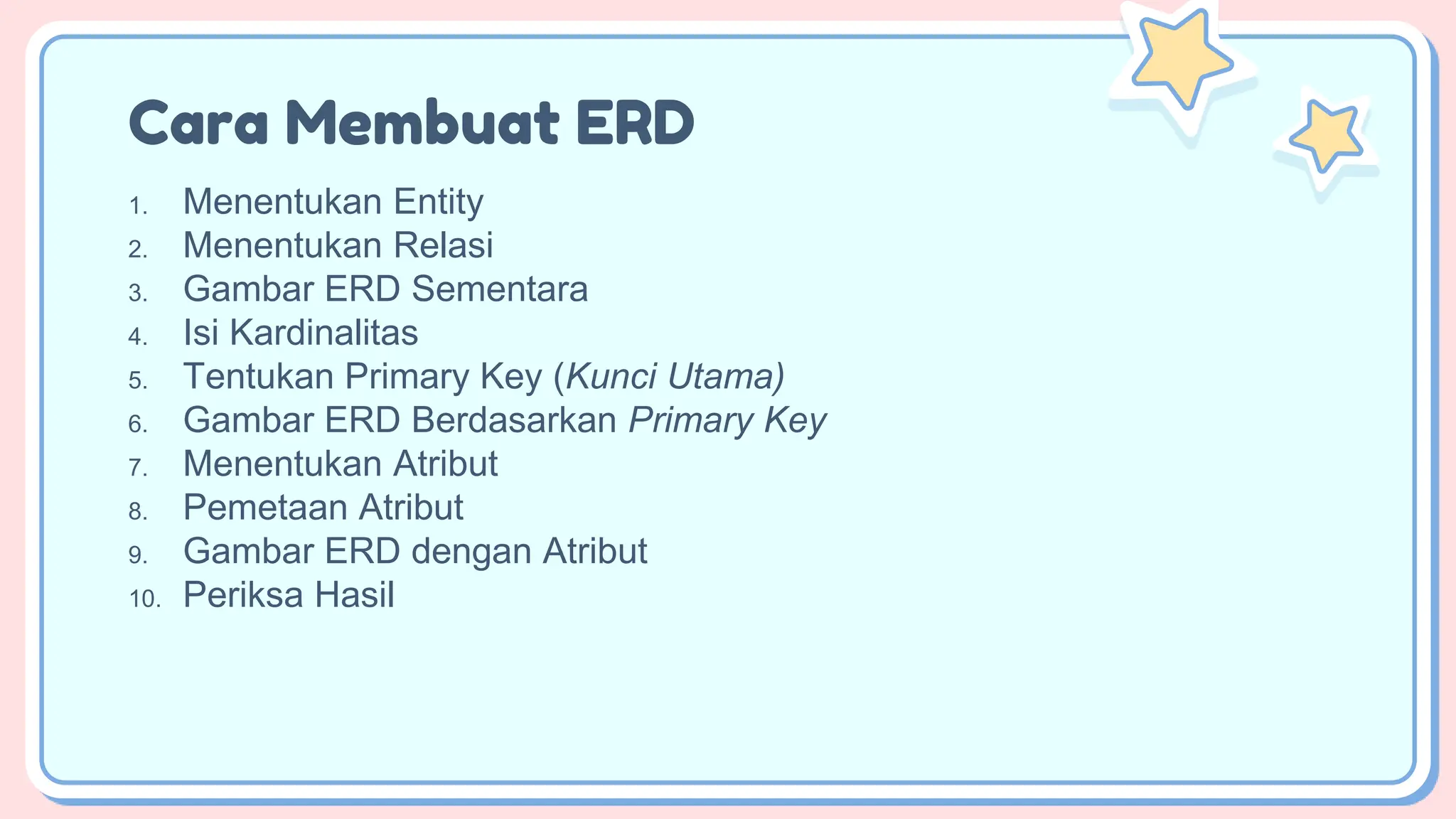 Cara Membuat ERD

1. Menentukan Entity
2. Menentukan Relasi
3. Gambar ERD Sementara
4. Isi Kardinalitas
5. Tentukan Primary Key (Kunci Utama)
6. Gambar ERD Berdasarkan Primary Key
7. Menentukan Atribut
8. Pemetaan Atribut
9. Gambar ERD dengan Atribut
10. Periksa Hasil